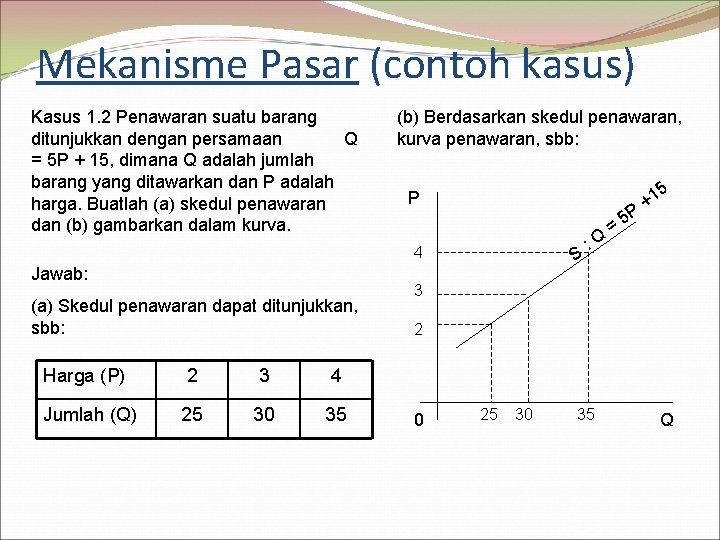 Mekanisme Pasar (contoh kasus)

Kasus 1.2 Penawaran suatu barang ditunjukkan dengan persamaan Q = 5P + 15, dimana Q adalah jumlah barang yang ditawarkan dan P adalah harga. Buatlah (a) skedul penawaran dan (b) gambarkan dalam kurva.

Jawab:

(a) Skedul penawaran dapat ditunjukkan, sbb:

| Harga (P) | 2 | 3 | 4 |
|---|---|---|---|
| Jumlah (Q) | 25 | 30 | 35 |

(b) Berdasarkan skedul penawaran, kurva penawaran, sbb:

P
S : Q = 5P +15
4
3
2
0
25 30 35
Q